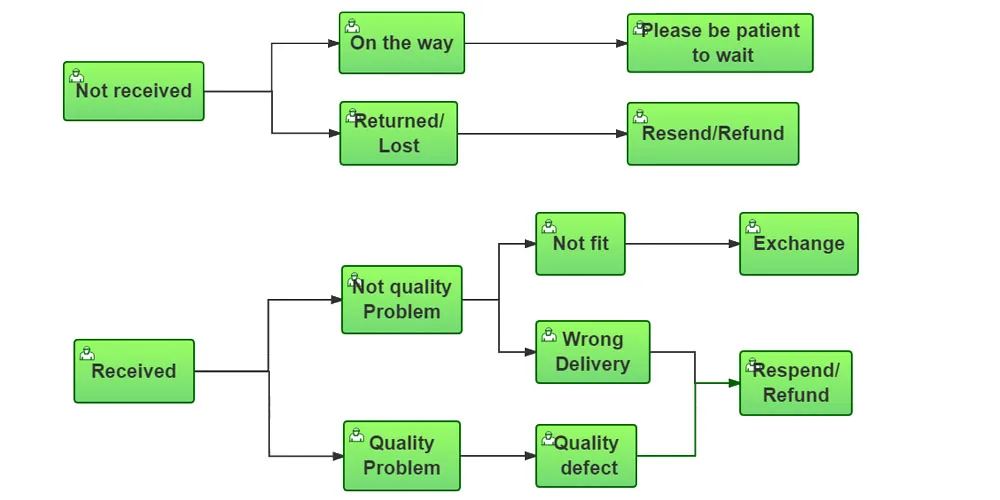 Not received

On the way

Please be patient to wait

Returned/ Lost

Resend/Refund

Received

Not quality Problem

Not fit

Exchange

Wrong Delivery

Respend/ Refund

Quality Problem

Quality defect